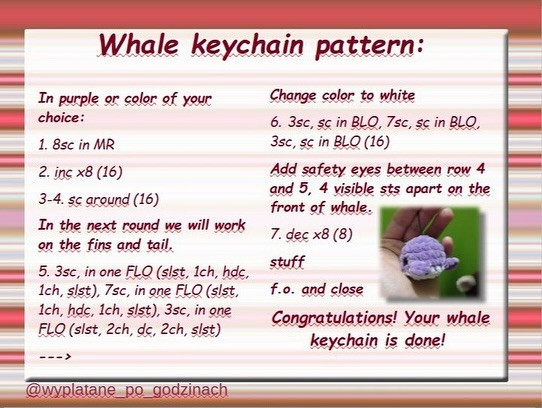 Whale keychain pattern:

In purple or color of your choice:

1. 8sc in MR

2. inc x8 (16)

3-4. sc around (16)

In the next round we will work on the fins and tail.

5. 3sc, in one FLO (slst, 1ch, hdc, 1ch, slst), 7sc, in one FLO (slst, 1ch, hdc, 1ch, slst), 3sc, in one FLO (slst, 2ch, dc, 2ch, slst)

--->

Change color to white

6. 3sc, sc in BLO, 7sc, sc in BLO, 3sc, sc in BLO (16)

Add safety eyes between row 4 and 5, 4 visible sts apart on the front of whale.

7. dec x8 (8)

stuff

f.o. and close

Congratulations! Your whale keychain is done!

@wyplatane_po_godzinach